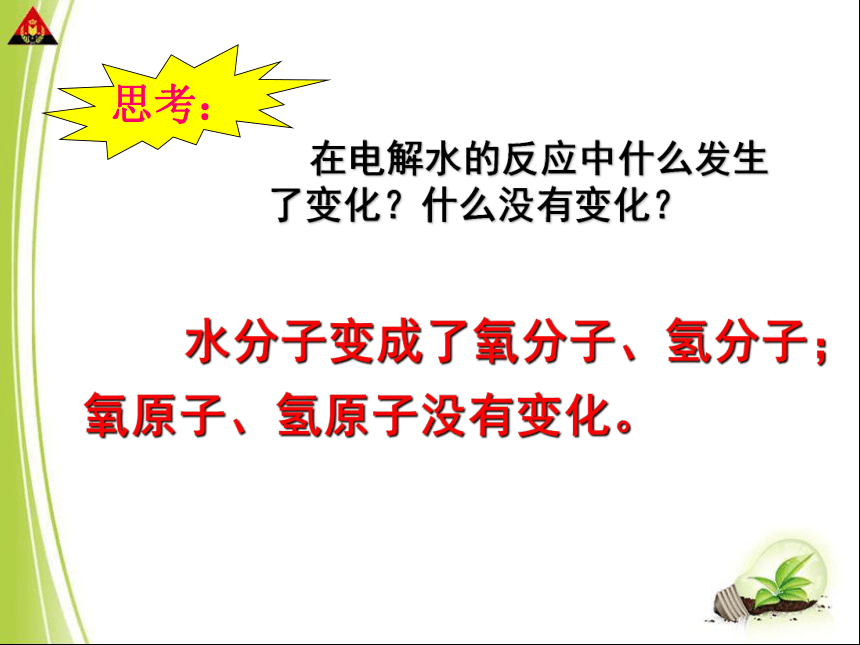 思考：

在电解水的反应中什么发生了变化？什么没有变化？

水分子变成了氧分子、氢分子；氧原子、氢原子没有变化。